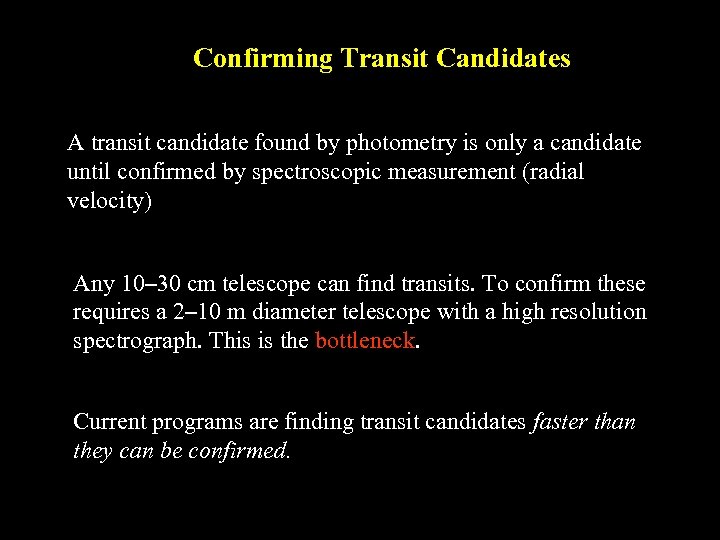 Confirming Transit Candidates

A transit candidate found by photometry is only a candidate until confirmed by spectroscopic measurement (radial velocity)

Any 10–30 cm telescope can find transits. To confirm these requires a 2–10 m diameter telescope with a high resolution spectrograph. This is the bottleneck.

Current programs are finding transit candidates faster than they can be confirmed.